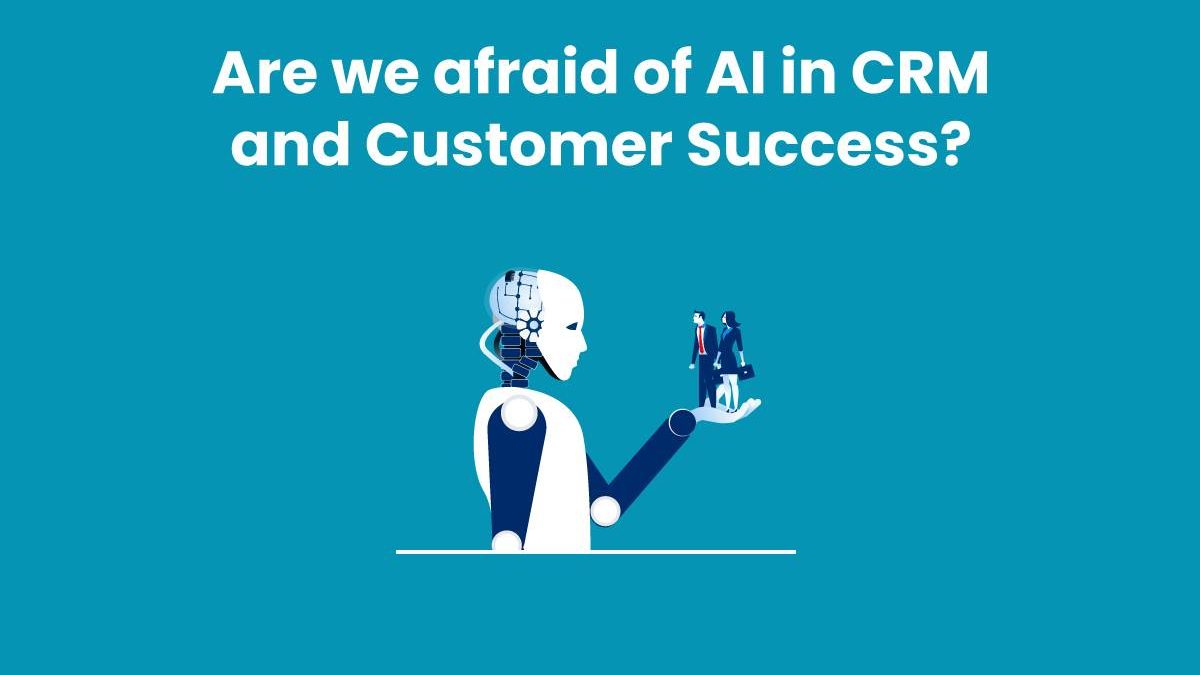 Are we afraid of AI in CRM and Customer Success?